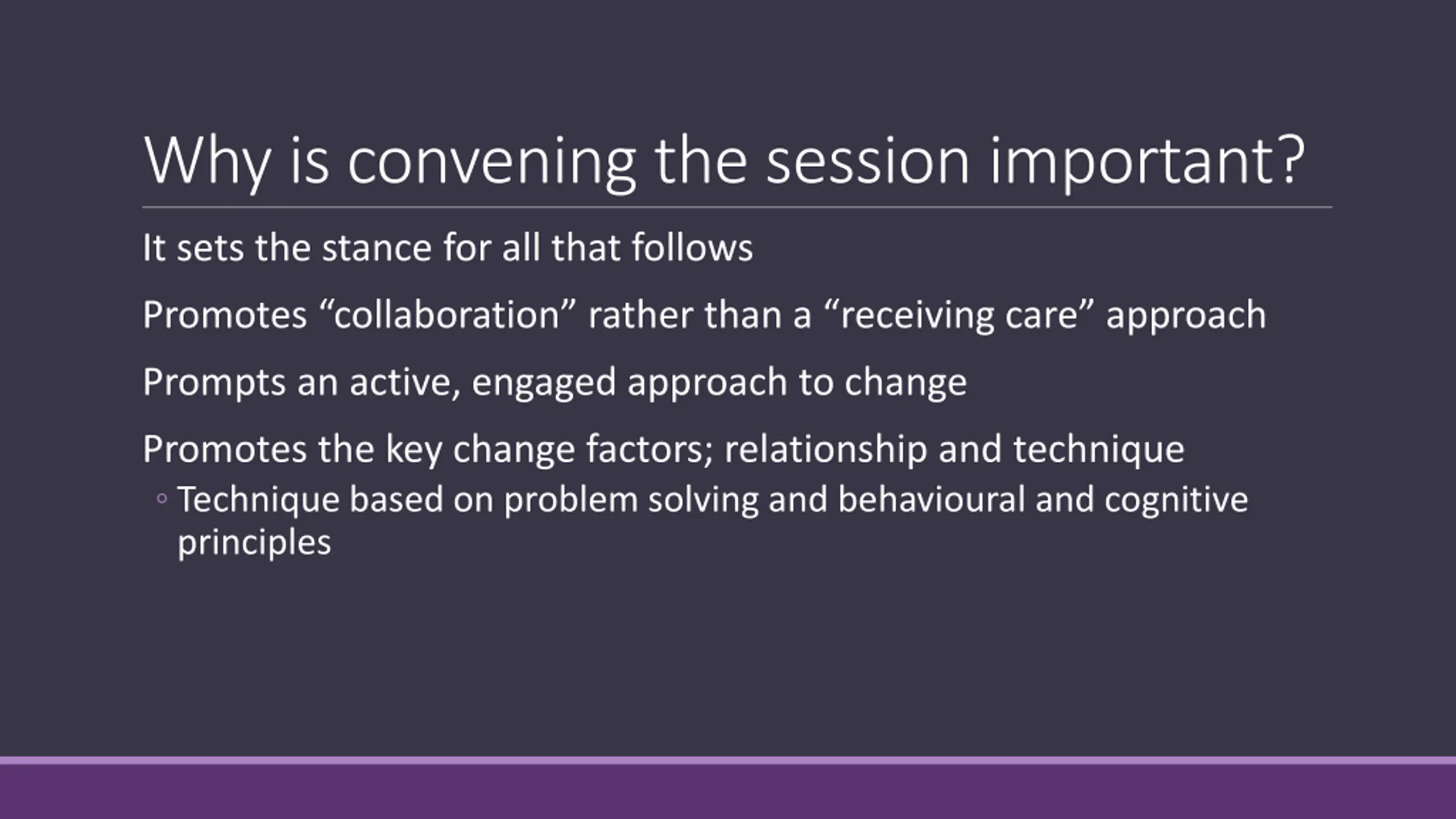 Why is convening the session important?

It sets the stance for all that follows

Promotes “collaboration” rather than a “receiving care” approach

Prompts an active, engaged approach to change

Promotes the key change factors; relationship and technique

◦ Technique based on problem solving and behavioural and cognitive principles